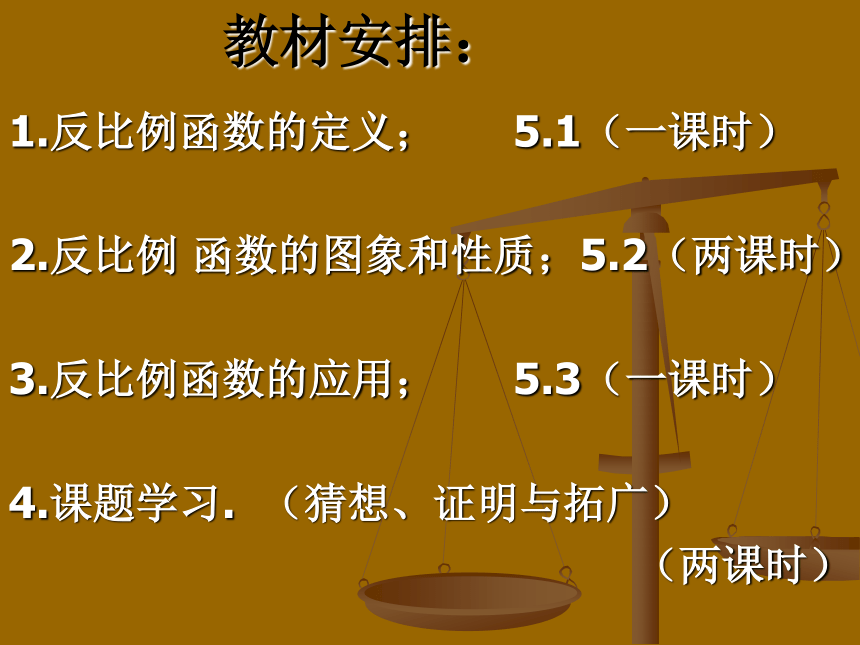 教材安排：

1.反比例函数的定义；　　5.1（一课时）

2.反比例 函数的图象和性质；5.2（两课时）

3.反比例函数的应用；　　5.3（一课时）

4.课题学习. （猜想、证明与拓广）
（两课时）